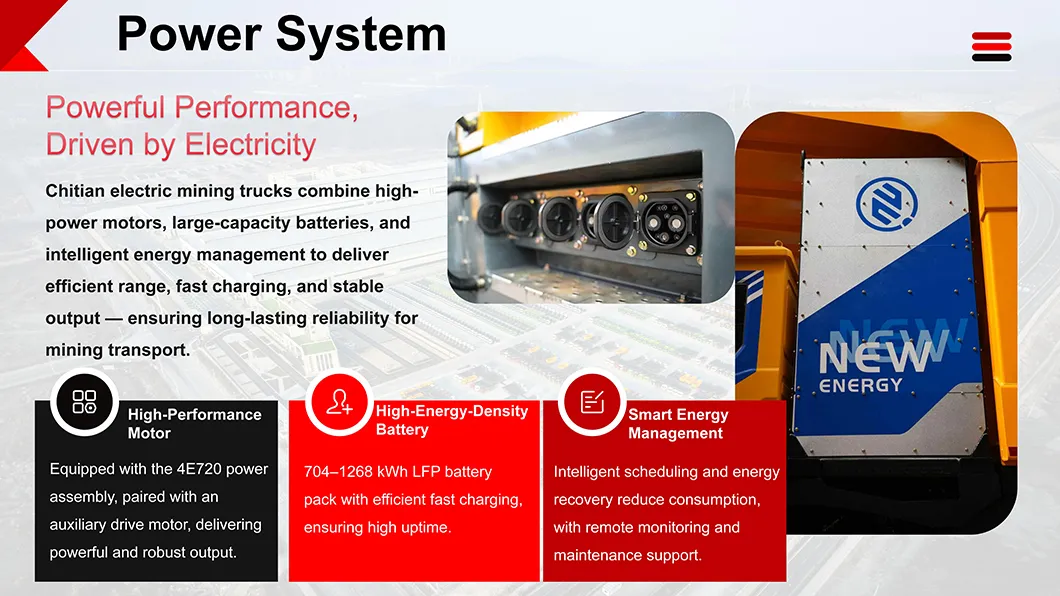 Power System

Powerful Performance, Driven by Electricity

Chitian electric mining trucks combine high-power motors, large-capacity batteries, and intelligent energy management to deliver efficient range, fast charging, and stable output — ensuring long-lasting reliability for mining transport.

NEW ENERGY

High-Performance Motor

Equipped with the 4E720 power assembly, paired with an auxiliary drive motor, delivering powerful and robust output.

High-Energy-Density Battery

704–1268 kWh LFP battery pack with efficient fast charging, ensuring high uptime.

Smart Energy Management

Intelligent scheduling and energy recovery reduce consumption, with remote monitoring and maintenance support.